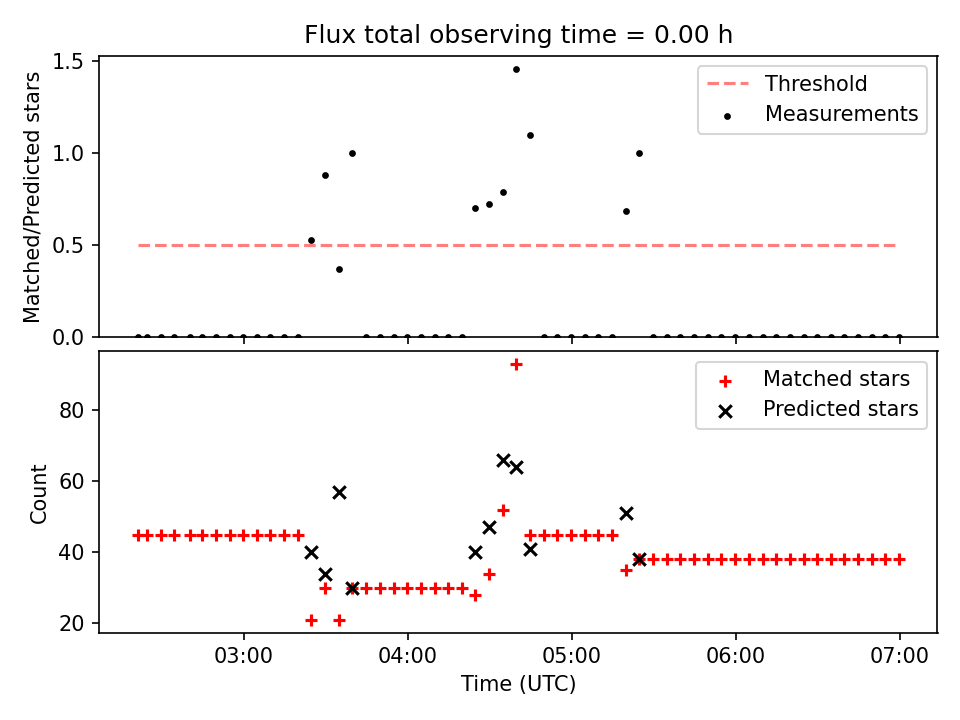 Flux total observing time = 0.00 h

Matched/Predicted stars

1.5
1.0
0.5
0.0

Threshold
Measurements

Count

80
60
40
20

Matched stars
Predicted stars

03:00
04:00
05:00
06:00
07:00

Time (UTC)